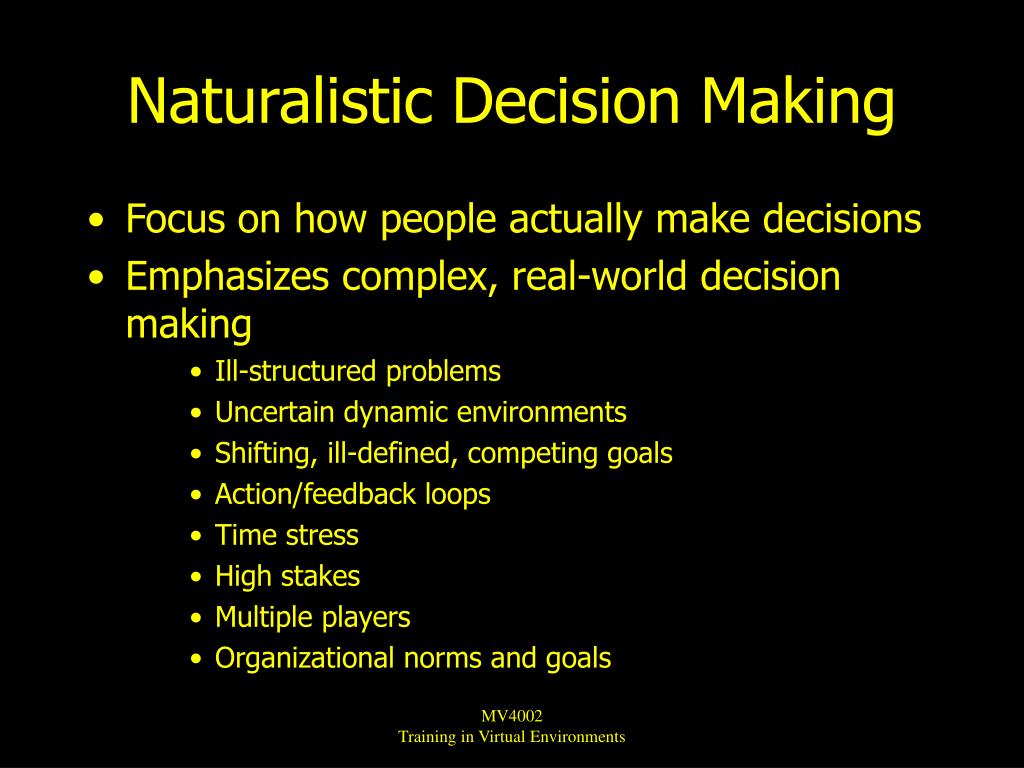 Naturalistic Decision Making

• Focus on how people actually make decisions
• Emphasizes complex, real-world decision making
  • Ill-structured problems
  • Uncertain dynamic environments
  • Shifting, ill-defined, competing goals
  • Action/feedback loops
  • Time stress
  • High stakes
  • Multiple players
  • Organizational norms and goals

MV4002
Training in Virtual Environments